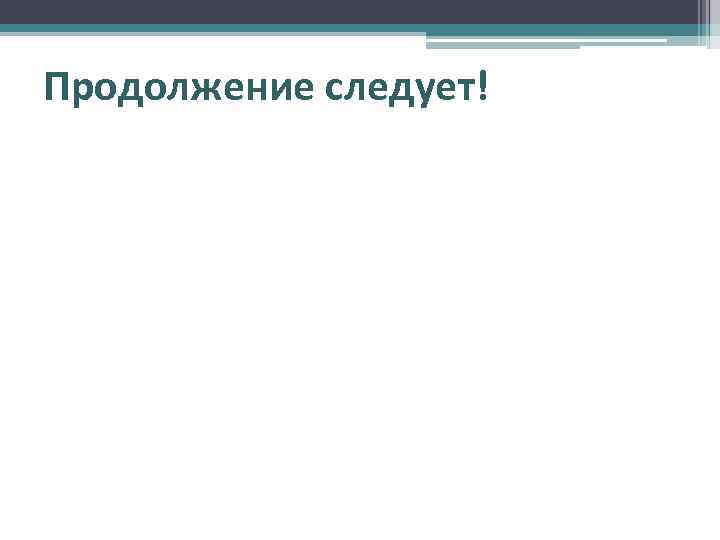 Продолжение следует!